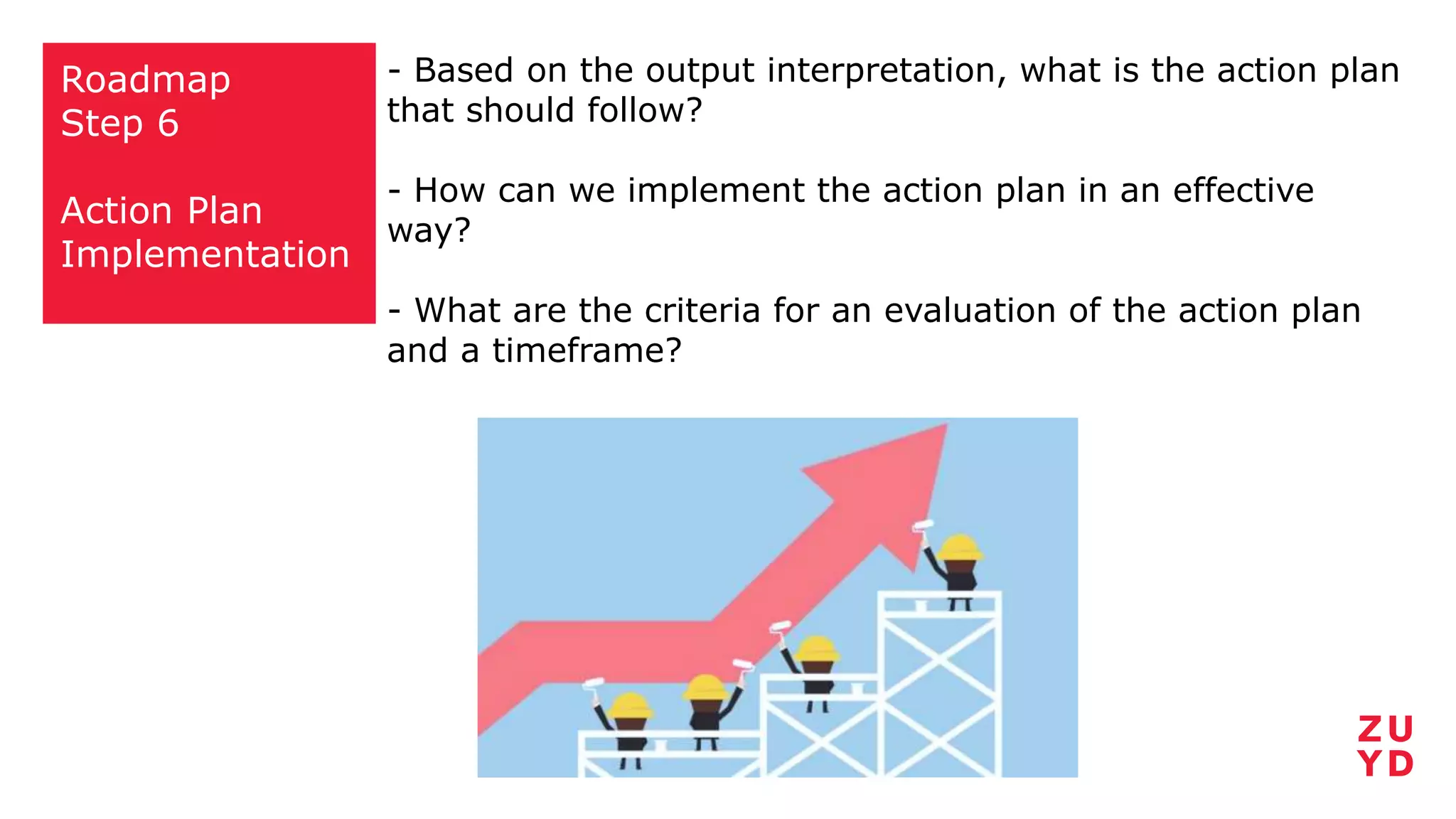 Roadmap
Step 6

Action Plan Implementation

- Based on the output interpretation, what is the action plan that should follow?

- How can we implement the action plan in an effective way?

- What are the criteria for an evaluation of the action plan and a timeframe?

ZU
YD